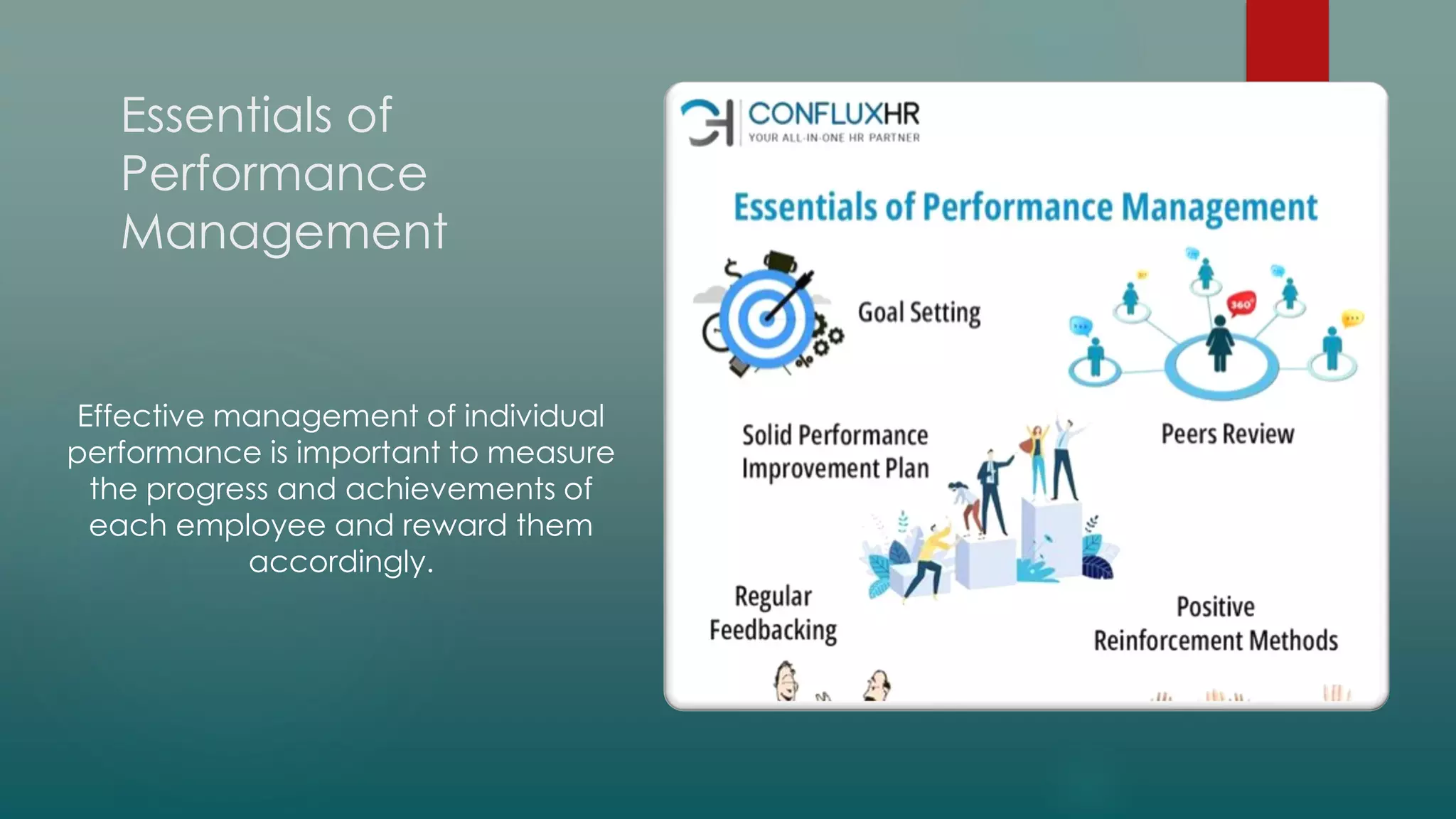 Essentials of Performance Management

Effective management of individual performance is important to measure the progress and achievements of each employee and reward them accordingly.

CONFLUXHR
YOUR ALL-IN-ONE HR PARTNER

Essentials of Performance Management

Goal Setting

360°

Solid Performance Improvement Plan

Peers Review

Regular Feedbacking

Positive Reinforcement Methods